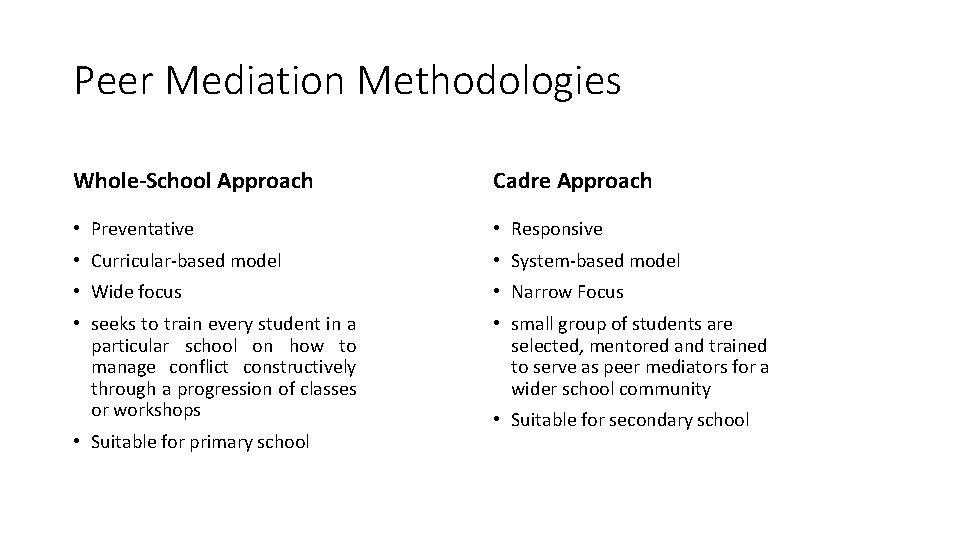 Peer Mediation Methodologies

Whole-School Approach

• Preventative
• Curricular-based model
• Wide focus
• seeks to train every student in a particular school on how to manage conflict constructively through a progression of classes or workshops
• Suitable for primary school

Cadre Approach

• Responsive
• System-based model
• Narrow Focus
• small group of students are selected, mentored and trained to serve as peer mediators for a wider school community
• Suitable for secondary school